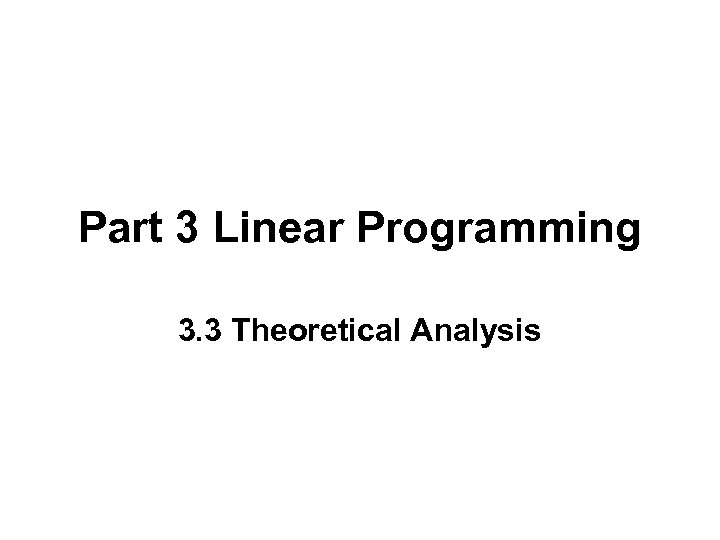 Part 3 Linear Programming

3.3 Theoretical Analysis